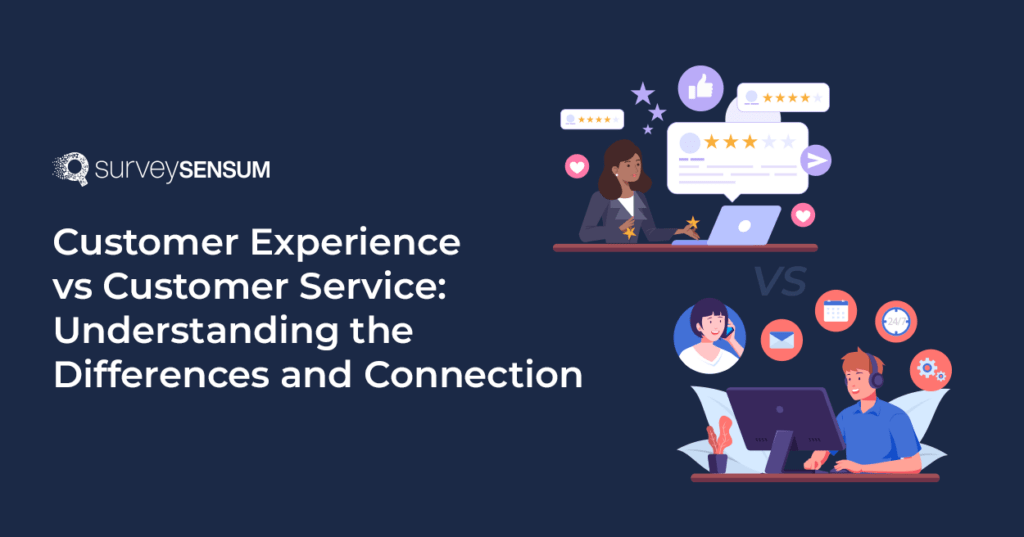 surveySENSUM

Customer Experience vs Customer Service: Understanding the Differences and Connection

VS

24/7